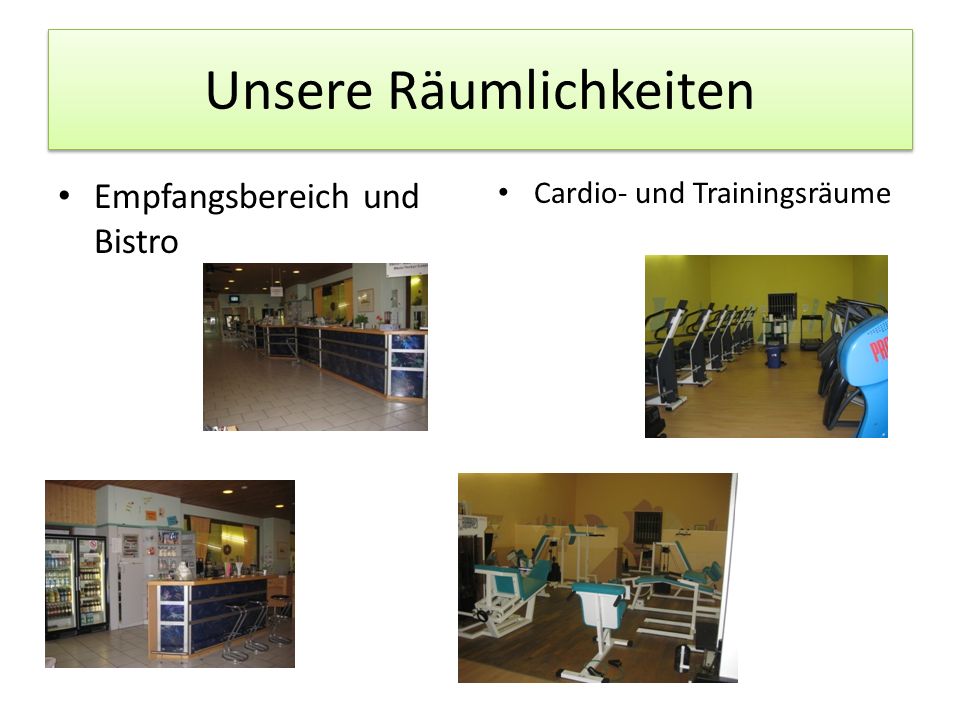 Unsere Räumlichkeiten

• Empfangsbereich und Bistro

• Cardio- und Trainingsräume